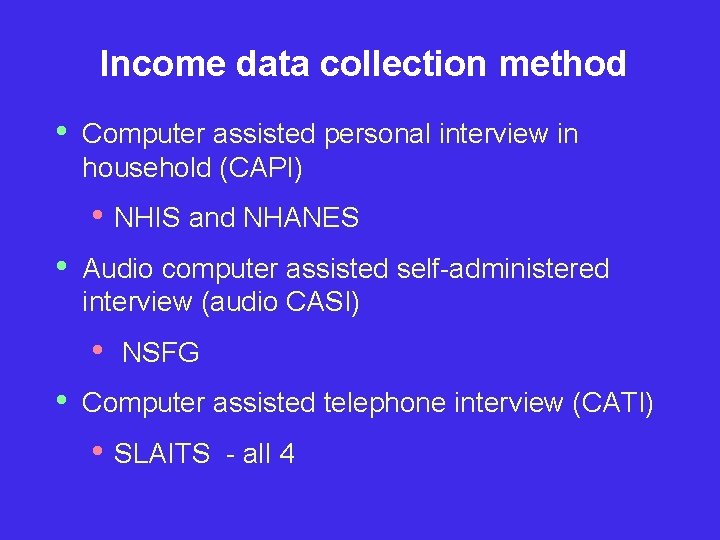 Income data collection method

• Computer assisted personal interview in household (CAPI)

• NHIS and NHANES

• Audio computer assisted self-administered interview (audio CASI)

• NSFG

• Computer assisted telephone interview (CATI)

• SLAITS - all 4